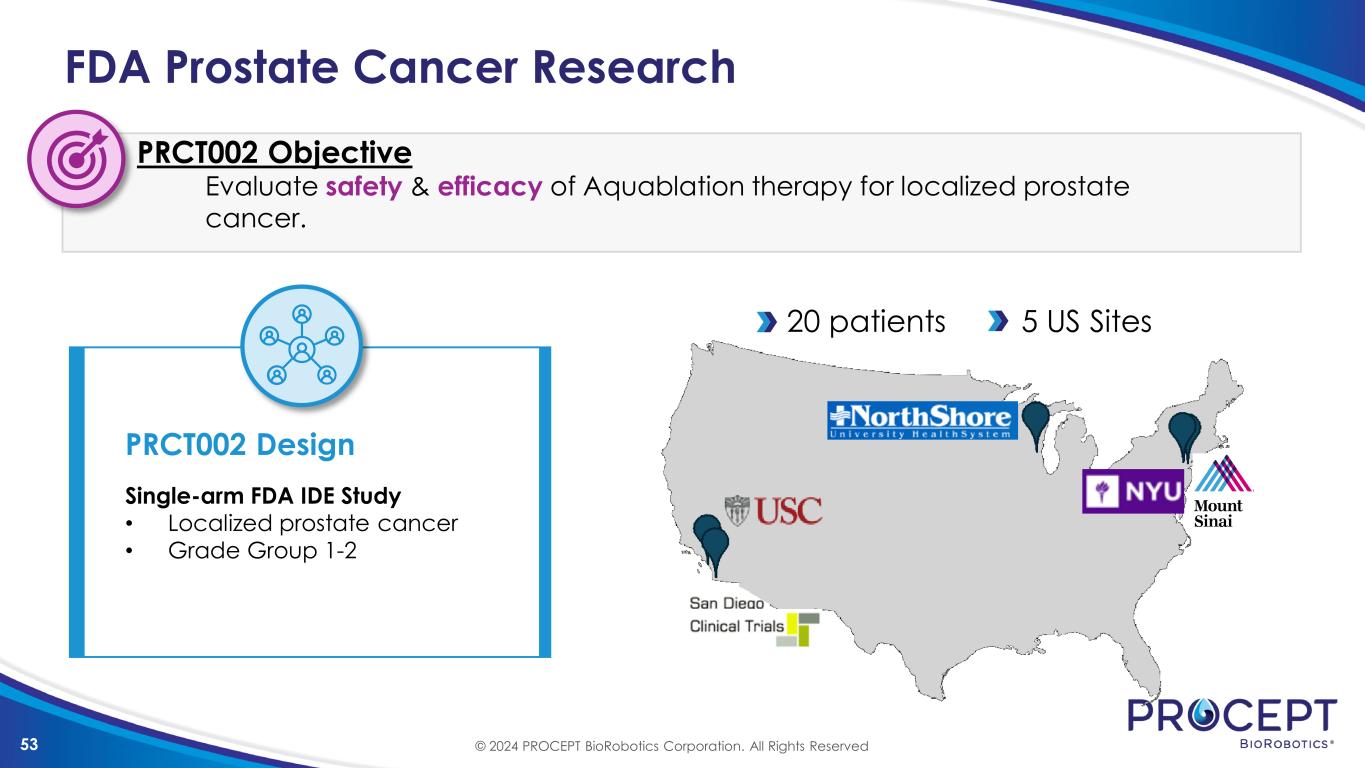 FDA Prostate Cancer Research

PRCT002 Objective
Evaluate safety & efficacy of Aquablation therapy for localized prostate cancer.

PRCT002 Design

Single-arm FDA IDE Study
• Localized prostate cancer
• Grade Group 1-2

20 patients 5 US Sites

NorthShore
University HealthSystem

USC

NYU

Mount Sinai

San Diego Clinical Trials

PROCEPT
BIOROBOTICS®

53

© 2024 PROCEPT BioRobotics Corporation. All Rights Reserved